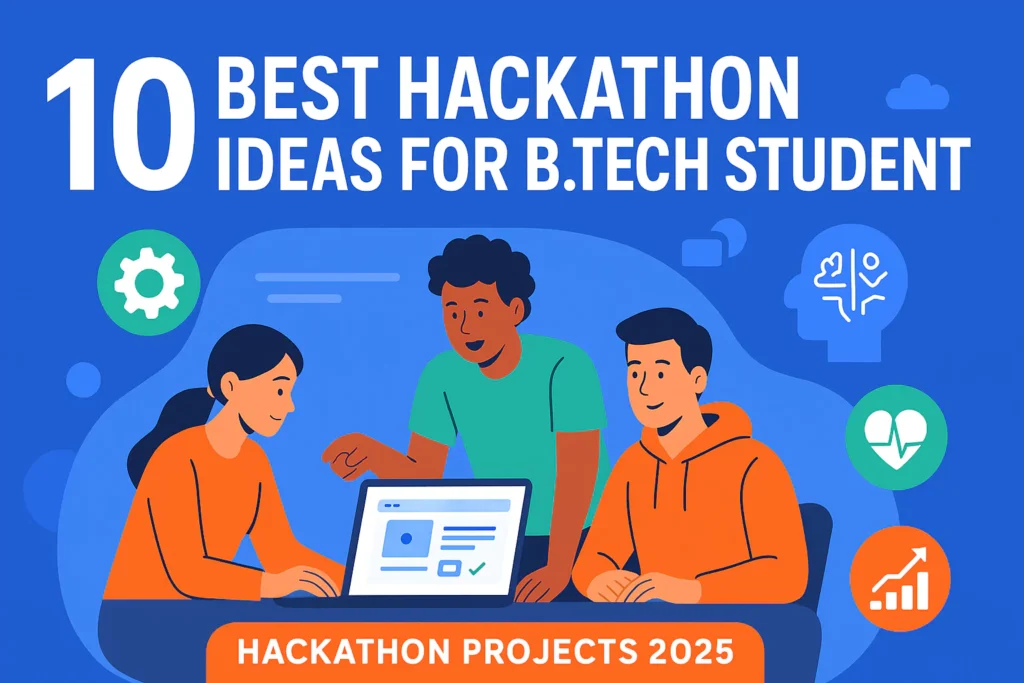 10 BEST HACKATHON IDEAS FOR B.TECH STUDENT

HACKATHON PROJECTS 2025